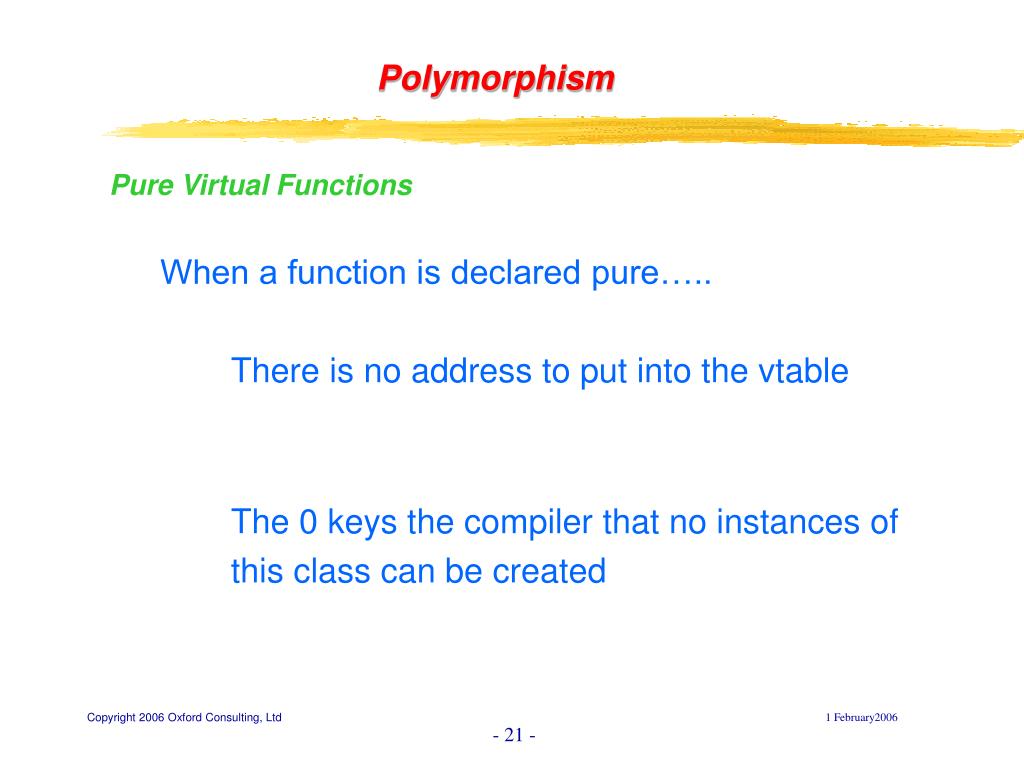 Polymorphism

Pure Virtual Functions

When a function is declared pure…..

There is no address to put into the vtable

The 0 keys the compiler that no instances of this class can be created

Copyright 2006 Oxford Consulting, Ltd

1 February2006

- 21 -